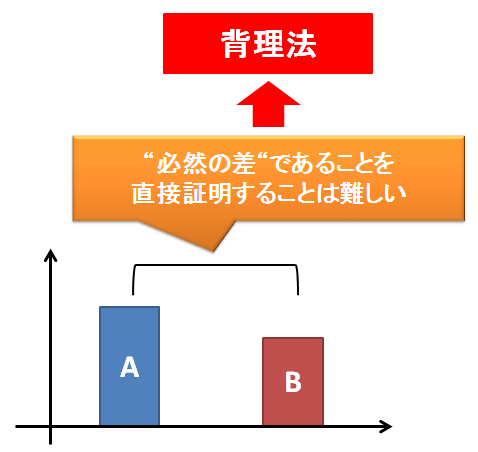 背理法

“必然の差“であることを直接証明することは難しい

A

B